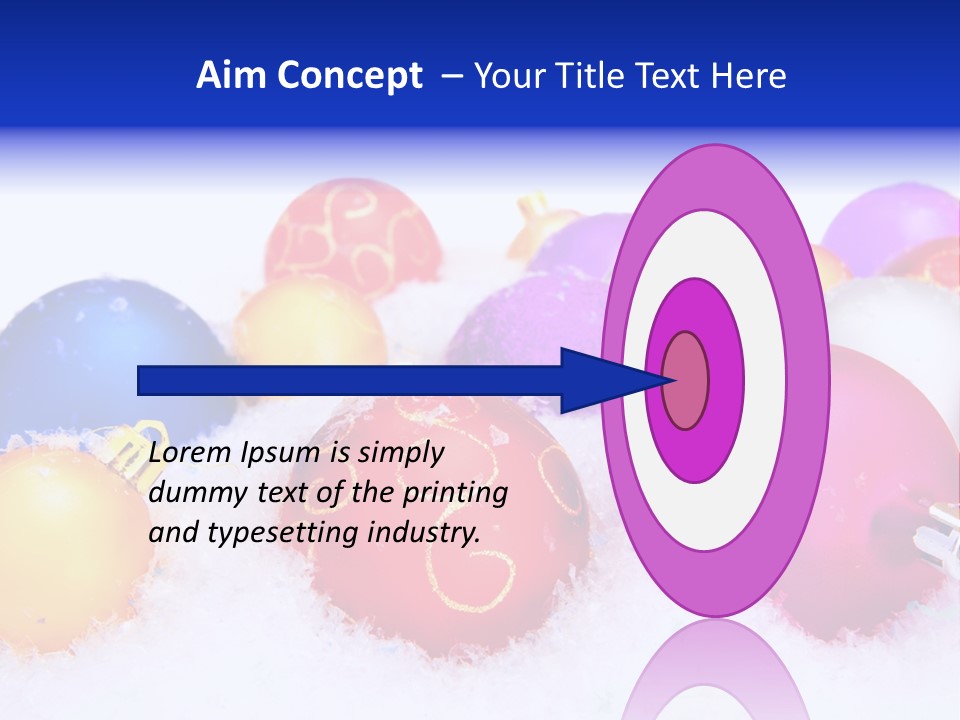 Aim Concept – Your Title Text Here

Lorem Ipsum is simply dummy text of the printing and typesetting industry.